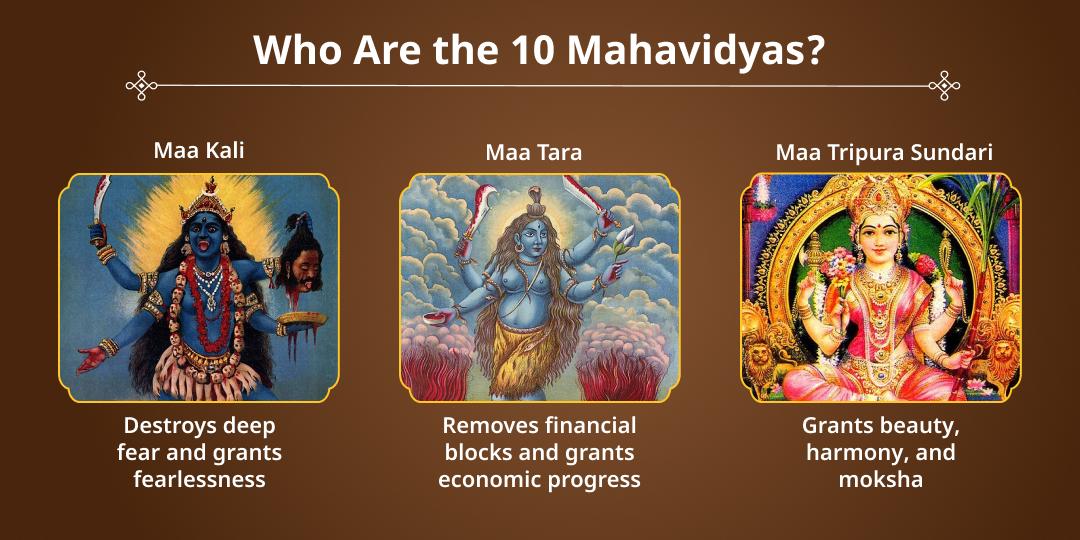 Who Are the 10 Mahavidyas?

Maa Kali

Destroys deep fear and grants fearlessness

Maa Tara

Removes financial blocks and grants economic progress

Maa Tripura Sundari

Grants beauty, harmony, and moksha